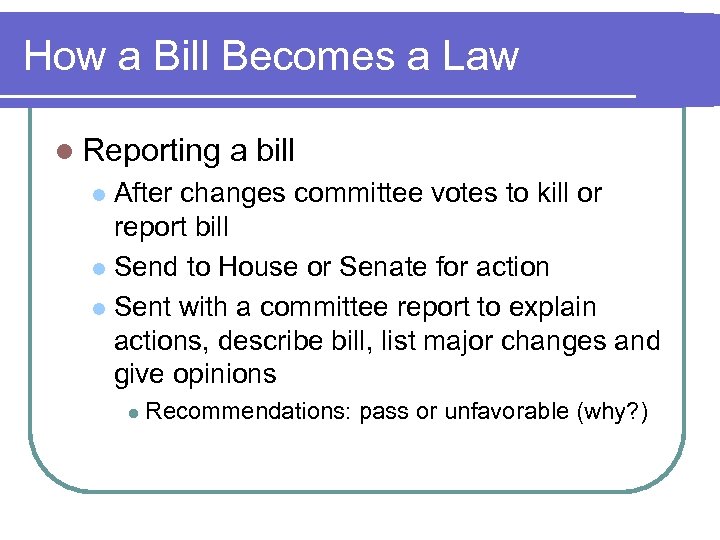 How a Bill Becomes a Law

Reporting a bill

After changes committee votes to kill or report bill

Send to House or Senate for action

Sent with a committee report to explain actions, describe bill, list major changes and give opinions

Recommendations: pass or unfavorable (why?)